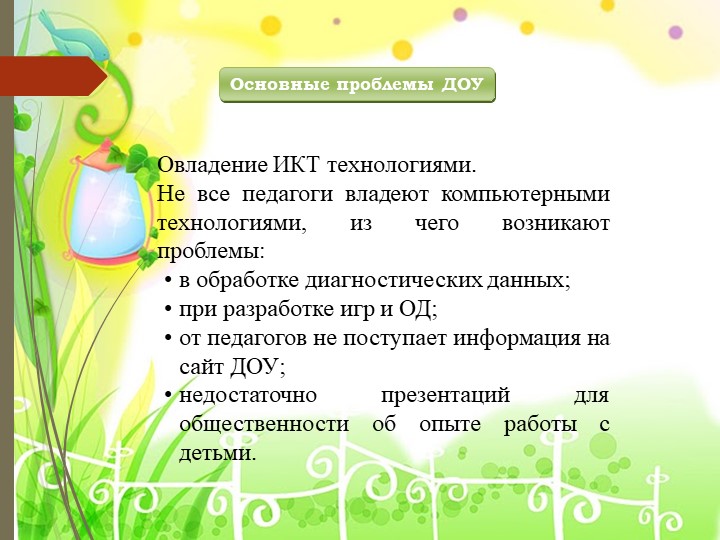 Основные проблемы ДОУ

Овладение ИКТ технологиями.
Не все педагоги владеют компьютерными технологиями, из чего возникают проблемы:
• в обработке диагностических данных;
• при разработке игр и ОД;
• от педагогов не поступает информация на сайт ДОУ;
• недостаточно презентаций для общественности об опыте работы с детьми.